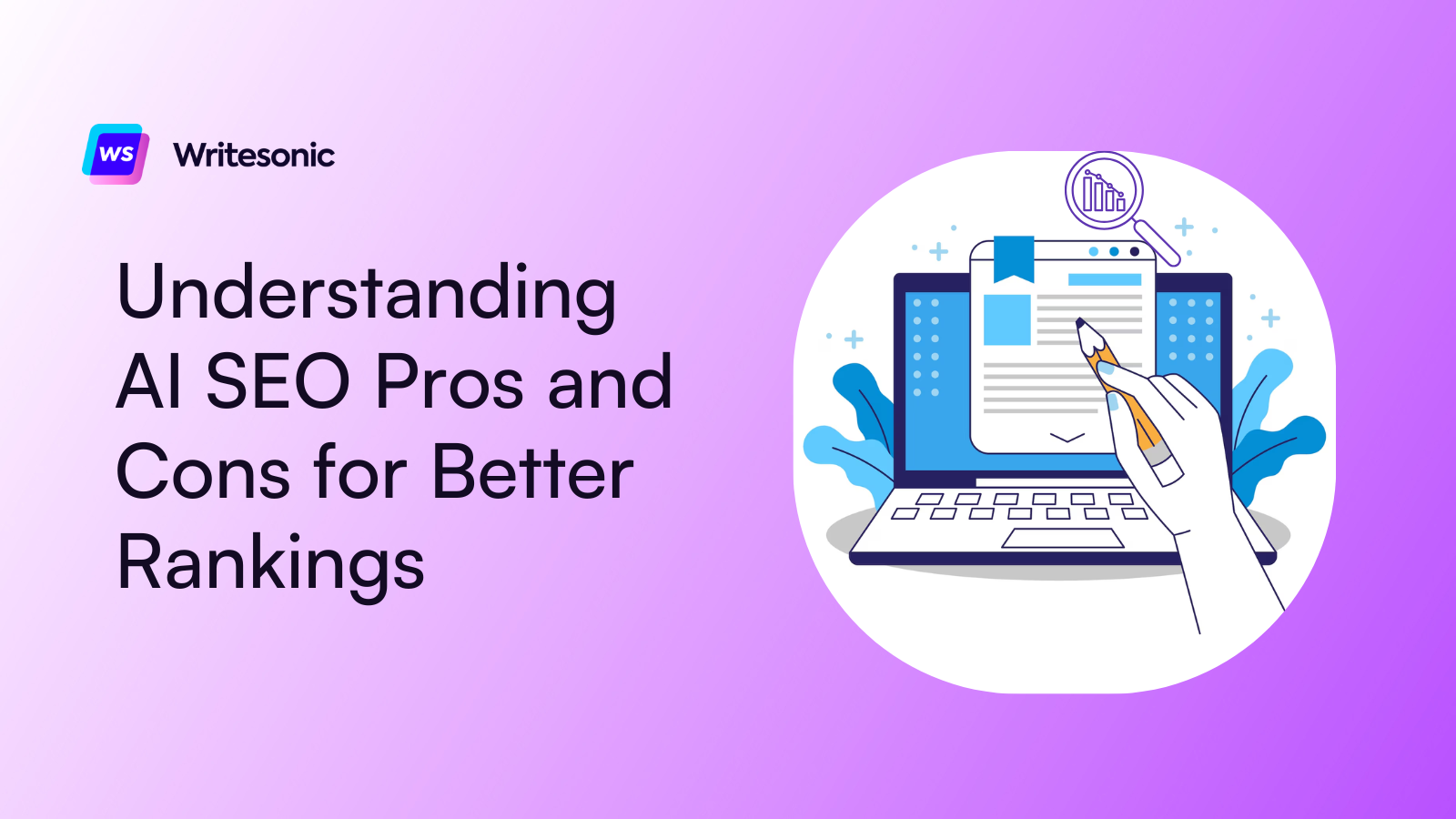 ws Writesonic

Understanding AI SEO Pros and Cons for Better Rankings